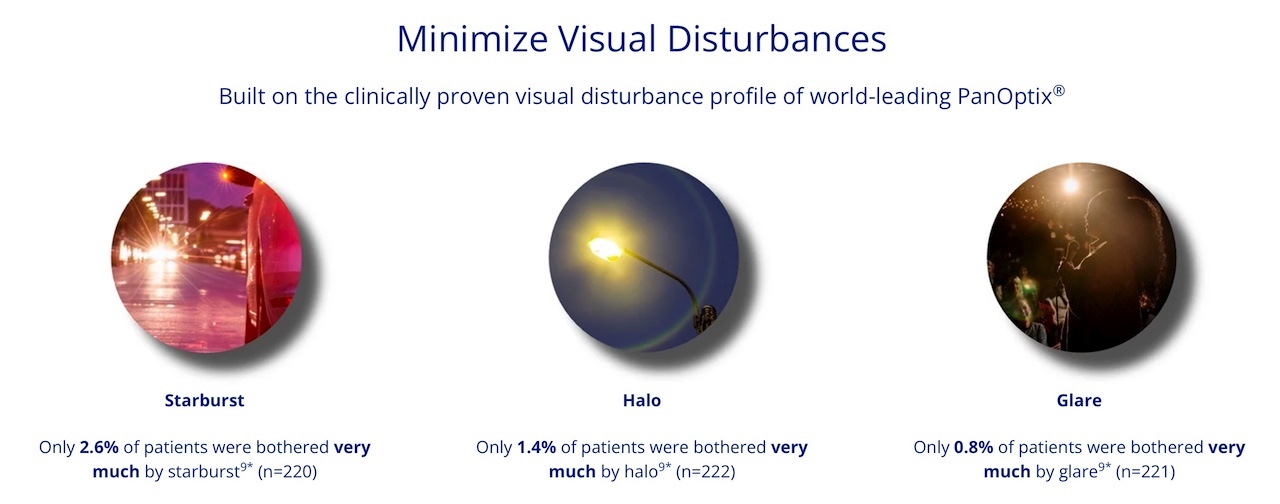 Minimize Visual Disturbances

Built on the clinically proven visual disturbance profile of world-leading PanOptix®

Starburst

Only 2.6% of patients were bothered very much by starburst$^{9*}$ (n=220)

Halo

Only 1.4% of patients were bothered very much by halo$^{9*}$ (n=222)

Glare

Only 0.8% of patients were bothered very much by glare$^{9*}$ (n=221)